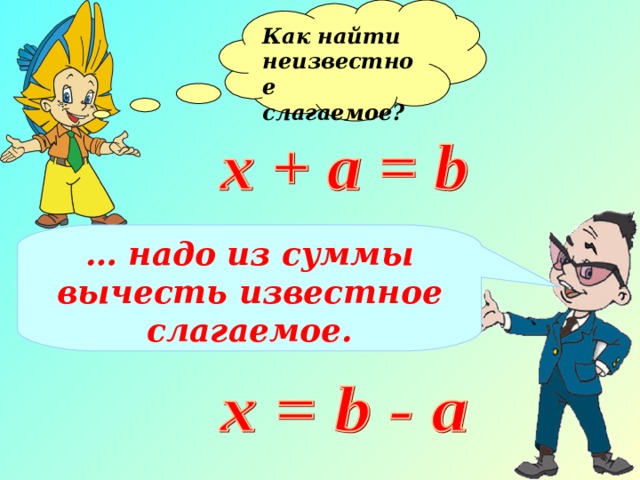 Как найти неизвестное слагаемое?

$x + a = b$

… надо из суммы вычесть известное слагаемое.

$x = b - a$